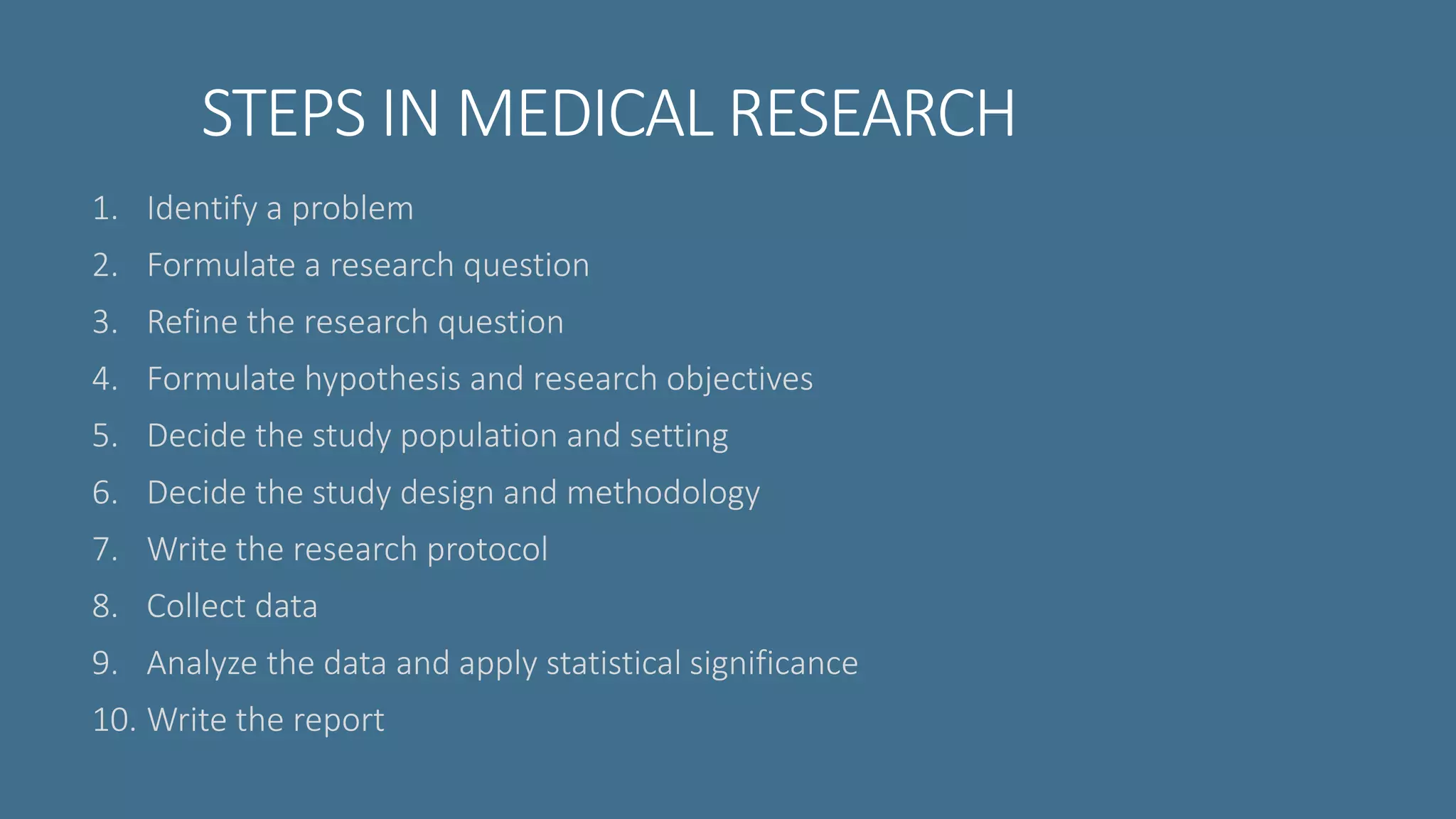 STEPS IN MEDICAL RESEARCH

1. Identify a problem
2. Formulate a research question
3. Refine the research question
4. Formulate hypothesis and research objectives
5. Decide the study population and setting
6. Decide the study design and methodology
7. Write the research protocol
8. Collect data
9. Analyze the data and apply statistical significance
10. Write the report